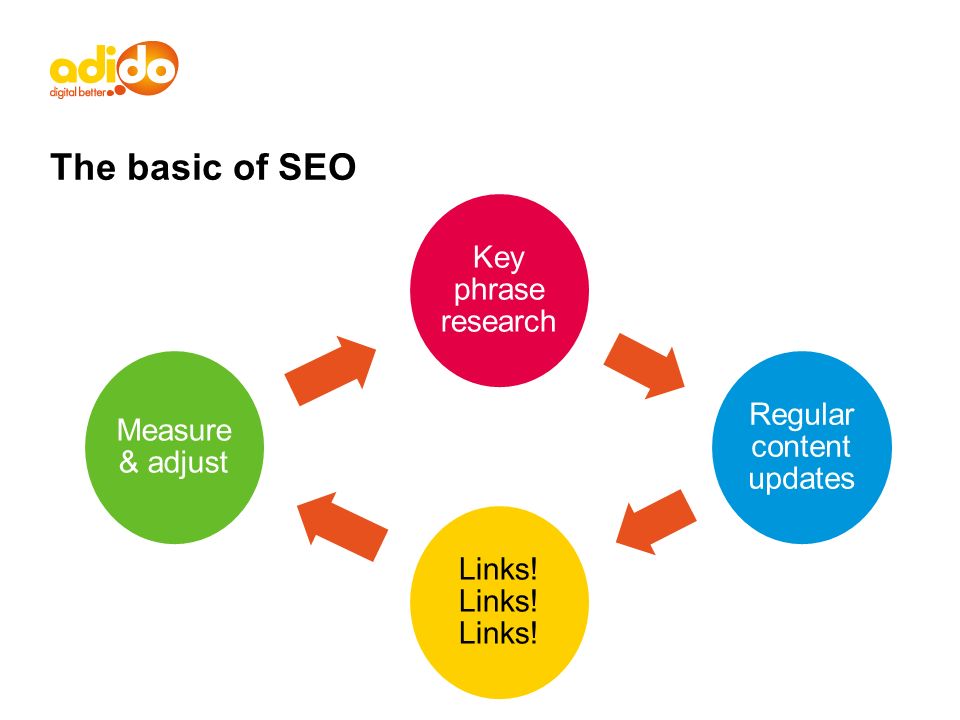 adido
digital better

The basic of SEO

Key phrase research

Regular content updates

Links! Links! Links!

Measure & adjust